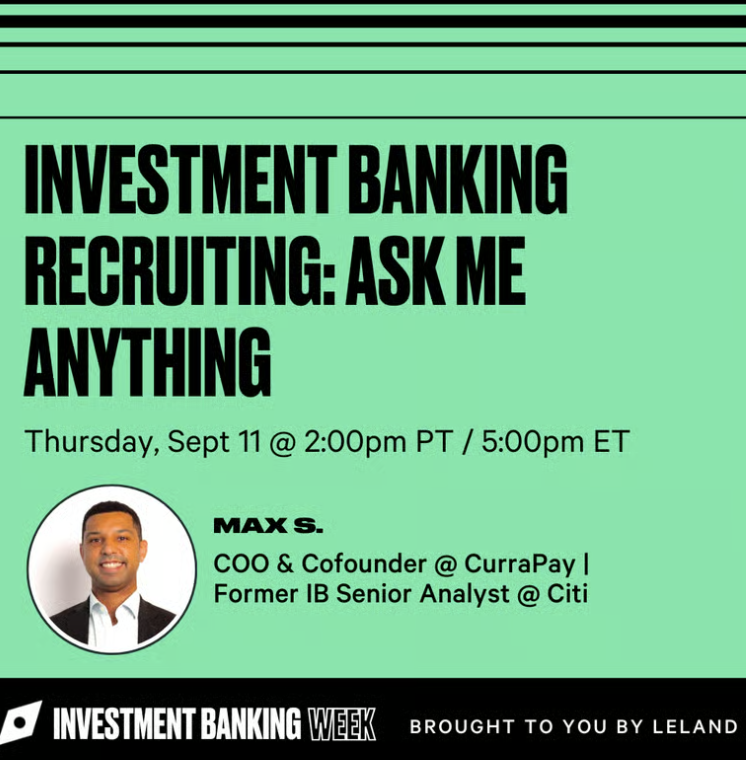 INVESTMENT BANKING RECRUITING: ASK ME ANYTHING

Thursday, Sept 11 @ 2:00pm PT / 5:00pm ET

MAX S.

COO & Cofounder @ CurraPay | Former IB Senior Analyst @ Citi

INVESTMENT BANKING WEEK

BROUGHT TO YOU BY LELAND